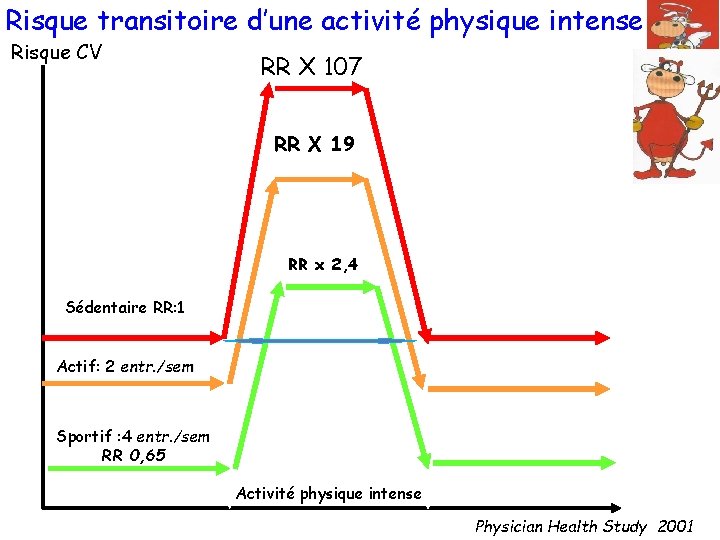 Risque transitoire d'une activité physique intense

Risque CV

RR X 107

RR X 19

RR x 2,4

Sédentaire RR:1

Actif: 2 entr./sem

Sportif :4 entr./sem
RR 0,65

Activité physique intense

Physician Health Study 2001